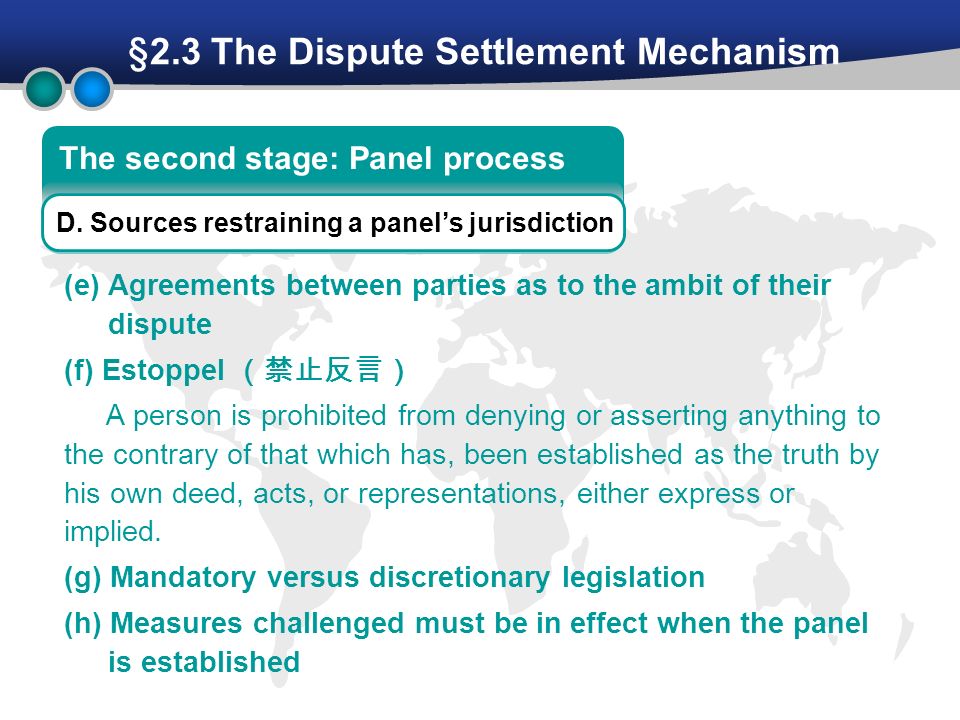 §2.3 The Dispute Settlement Mechanism

The second stage: Panel process

D. Sources restraining a panel's jurisdiction

(e) Agreements between parties as to the ambit of their dispute

(f) Estoppel （禁止反言）

A person is prohibited from denying or asserting anything to the contrary of that which has, been established as the truth by his own deed, acts, or representations, either express or implied.

(g) Mandatory versus discretionary legislation

(h) Measures challenged must be in effect when the panel is established